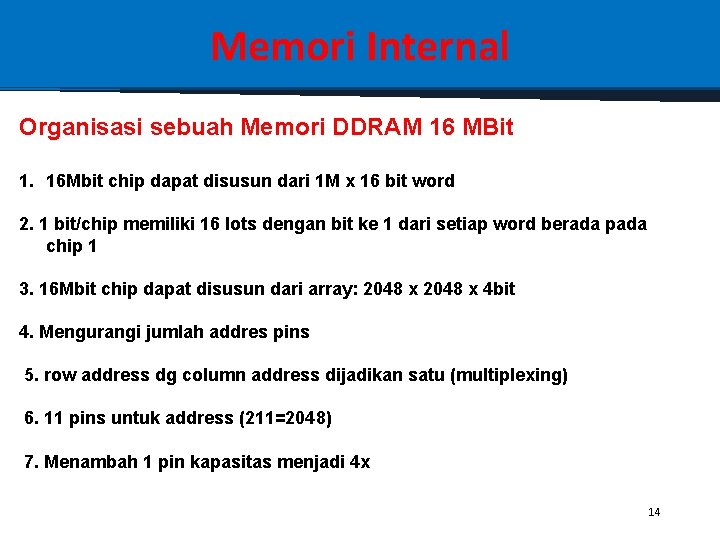 Memori Internal

Organisasi sebuah Memori DDRAM 16 MBit

1. 16Mbit chip dapat disusun dari 1M x 16 bit word

2. 1 bit/chip memiliki 16 lots dengan bit ke 1 dari setiap word berada pada chip 1

3. 16Mbit chip dapat disusun dari array: 2048 x 2048 x 4bit

4. Mengurangi jumlah addres pins

5. row address dg column address dijadikan satu (multiplexing)

6. 11 pins untuk address (211=2048)

7. Menambah 1 pin kapasitas menjadi 4x

14